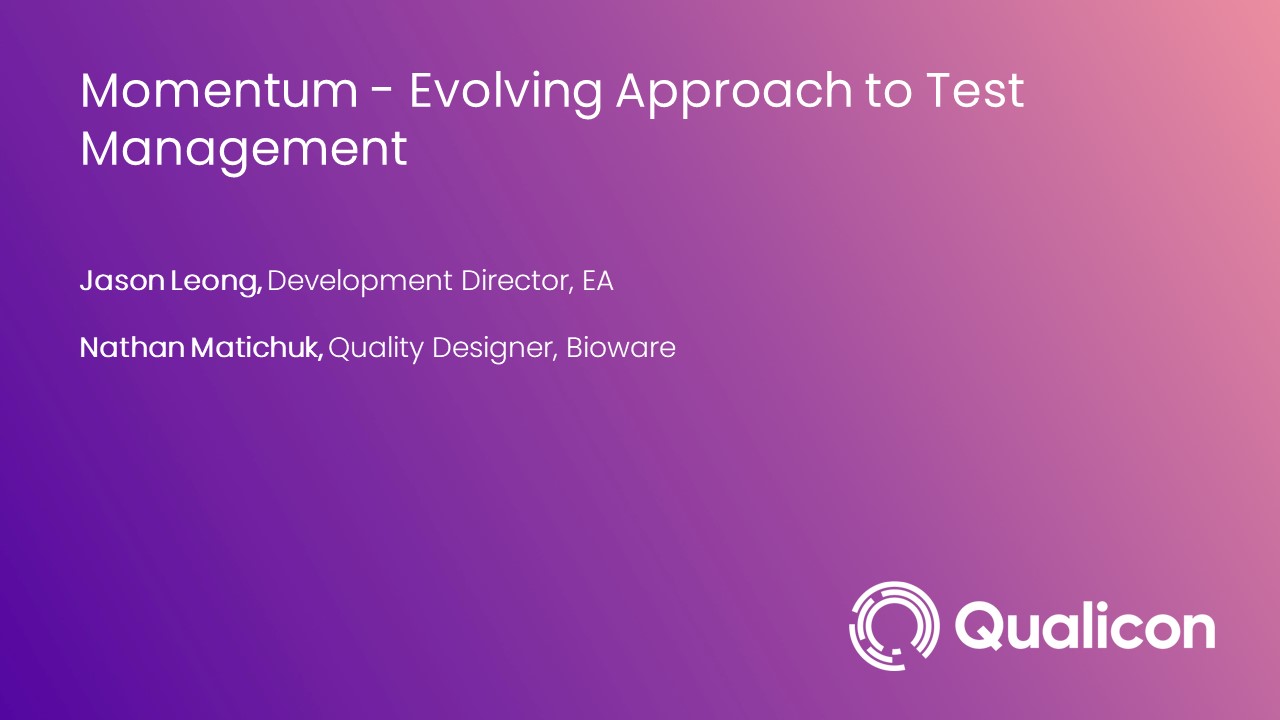 Momentum - Evolving Approach to Test Management

Jason Leong, Development Director, EA

Nathan Matichuk, Quality Designer, Bioware

Qualicon